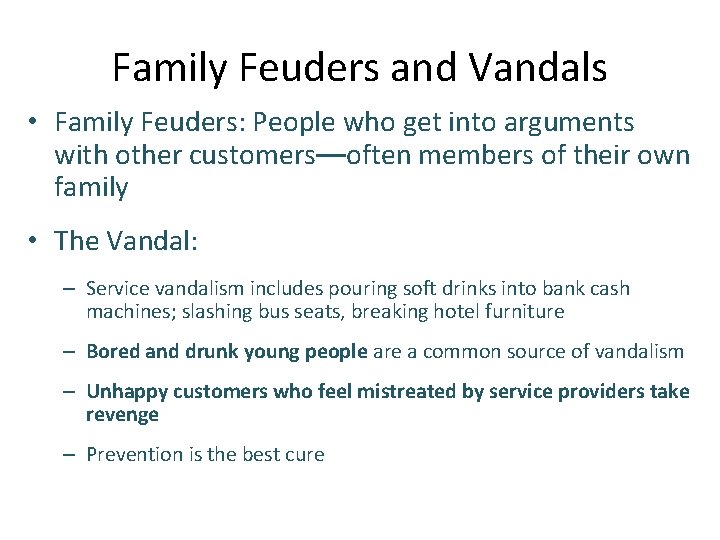 Family Feuders and Vandals

• Family Feuders: People who get into arguments with other customers—often members of their own family

• The Vandal:

– Service vandalism includes pouring soft drinks into bank cash machines; slashing bus seats, breaking hotel furniture

– Bored and drunk young people are a common source of vandalism

– Unhappy customers who feel mistreated by service providers take revenge

– Prevention is the best cure